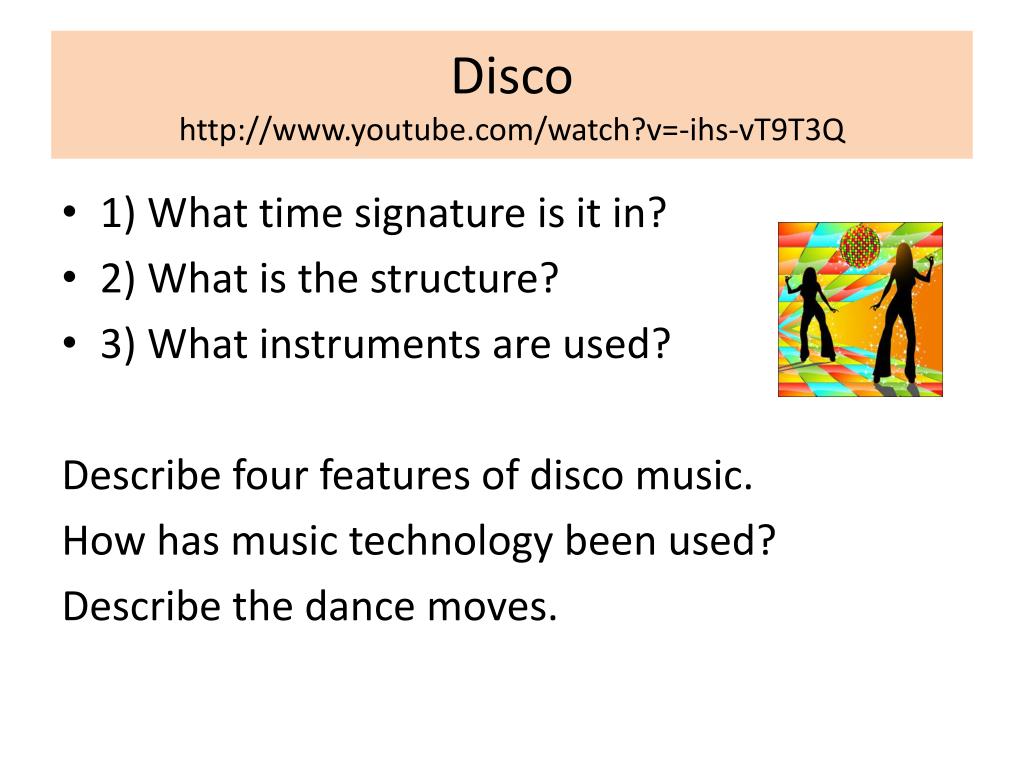 Disco
http://www.youtube.com/watch?v=-ihs-vT9T3Q

• 1) What time signature is it in?
• 2) What is the structure?
• 3) What instruments are used?

Describe four features of disco music.
How has music technology been used?
Describe the dance moves.